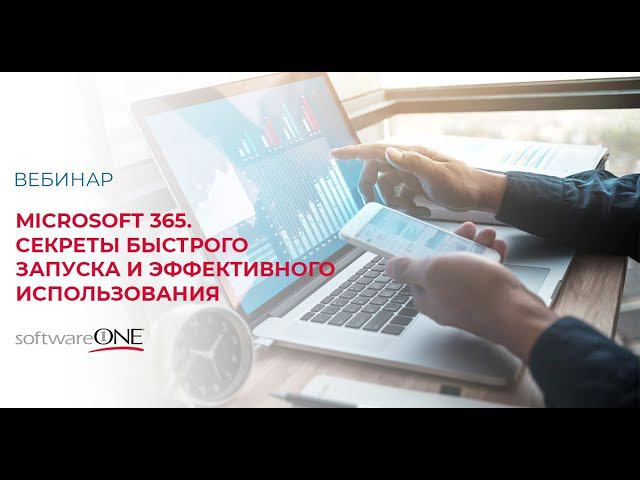 ВЕБИНАР

MICROSOFT 365. СЕКРЕТЫ БЫСТРОГО ЗАПУСКА И ЭФФЕКТИВНОГО ИСПОЛЬЗОВАНИЯ

softwareONE